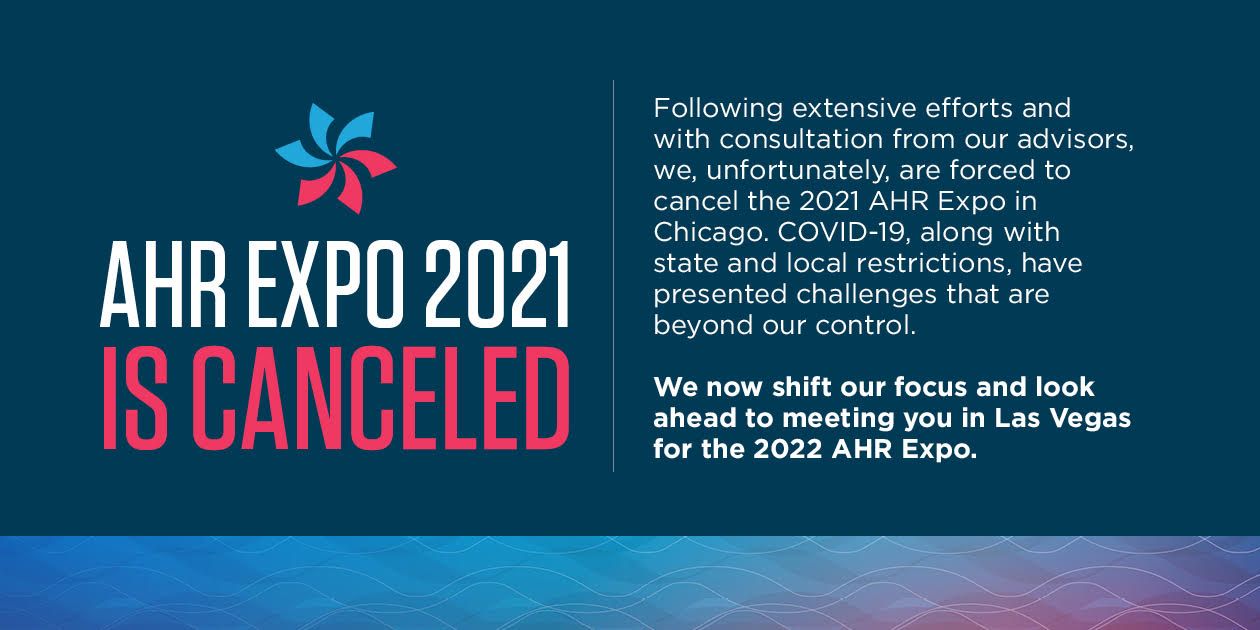 AHR EXPO 2021
IS CANCELED

Following extensive efforts and with consultation from our advisors, we, unfortunately, are forced to cancel the 2021 AHR Expo in Chicago. COVID-19, along with state and local restrictions, have presented challenges that are beyond our control.

We now shift our focus and look ahead to meeting you in Las Vegas for the 2022 AHR Expo.